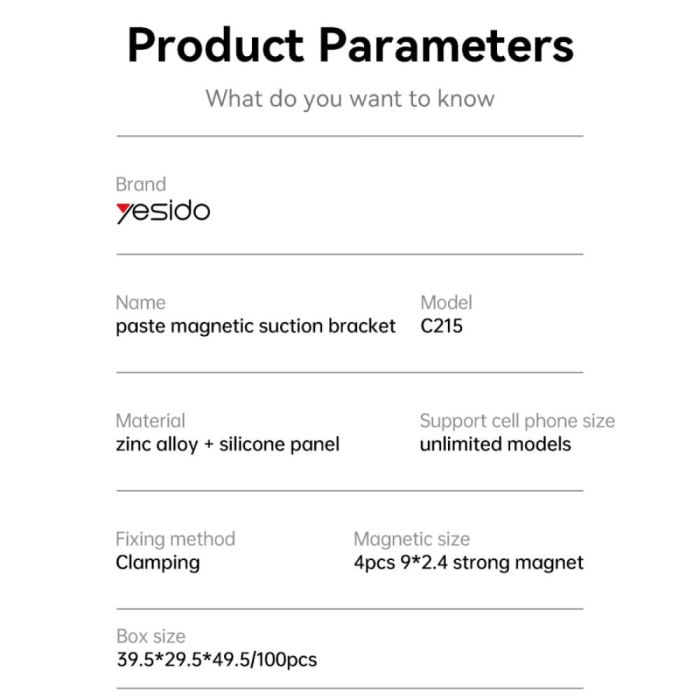 Product Parameters

What do you want to know

Brand
yesido

Name
paste magnetic suction bracket

Model
C215

Material
zinc alloy + silicone panel

Support cell phone size
unlimited models

Fixing method
Clamping

Magnetic size
4pcs 9*2.4 strong magnet

Box size
39.5*29.5*49.5/100pcs